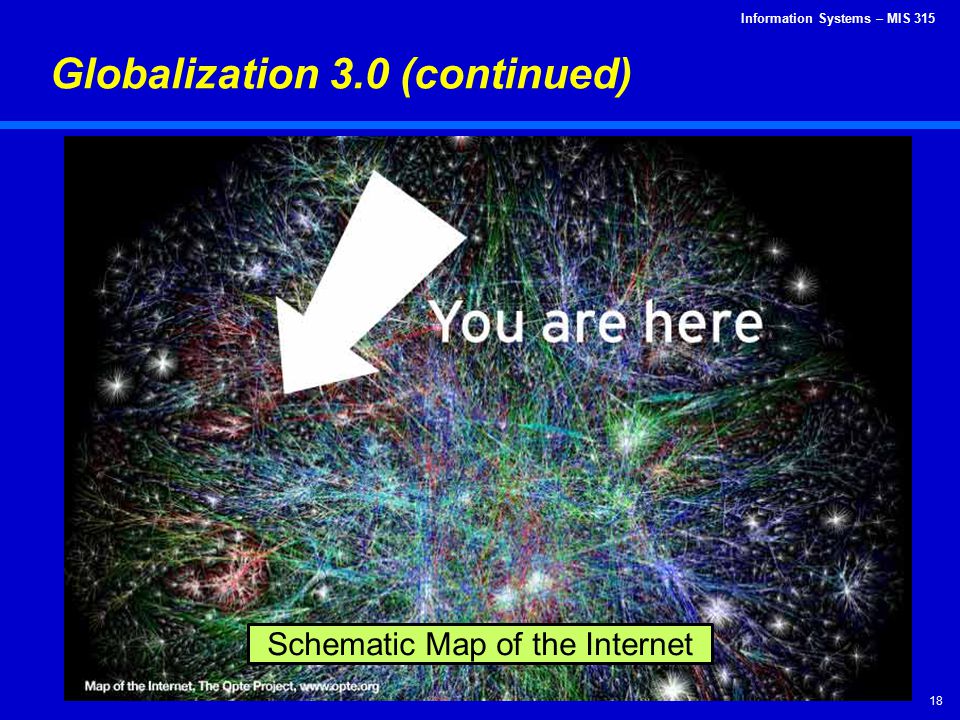 Information Systems – MIS 315

Globalization 3.0 (continued)

You are here

Schematic Map of the Internet

Map of the Internet, The Opte Project, www.opte.org

18